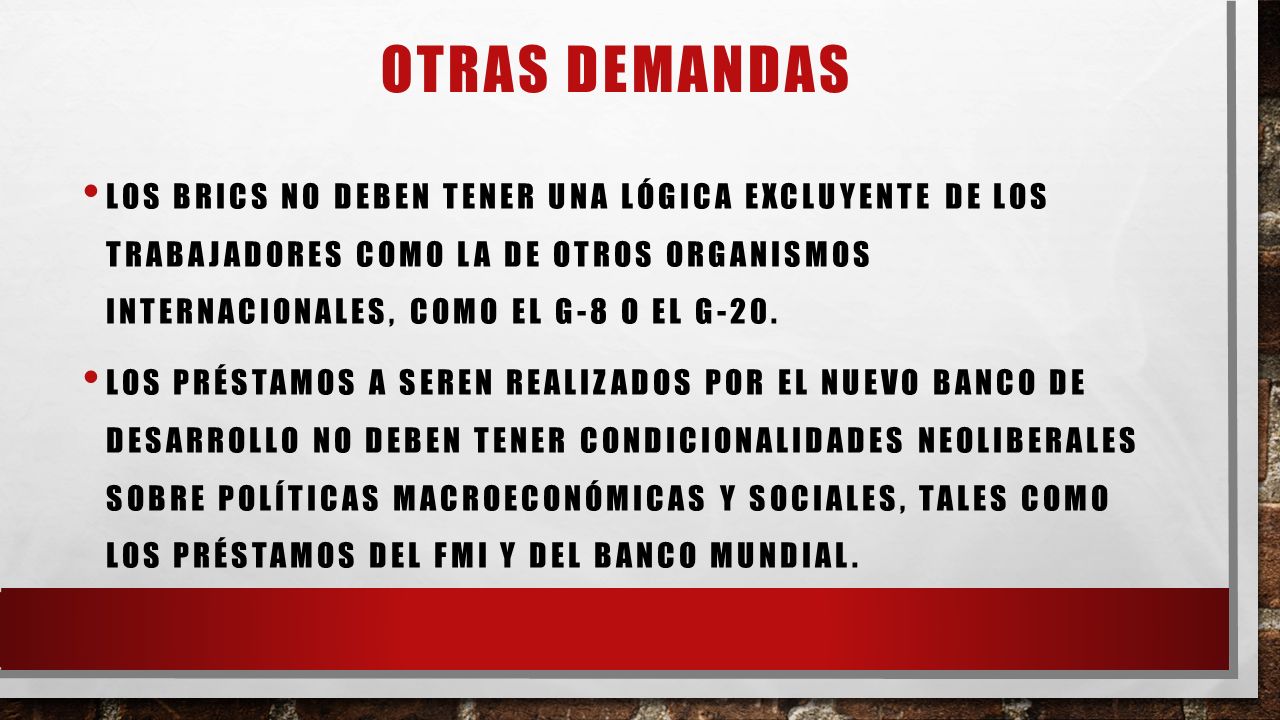 OTRAS DEMANDAS

• LOS BRICS NO DEBEN TENER UNA LÓGICA EXCLUYENTE DE LOS TRABAJADORES COMO LA DE OTROS ORGANISMOS INTERNACIONALES, COMO EL G-8 O EL G-20.

• LOS PRÉSTAMOS A SEREN REALIZADOS POR EL NUEVO BANCO DE DESARROLLO NO DEBEN TENER CONDICIONALIDADES NEOLIBERALES SOBRE POLÍTICAS MACROECONÓMICAS Y SOCIALES, TALES COMO LOS PRÉSTAMOS DEL FMI Y DEL BANCO MUNDIAL.